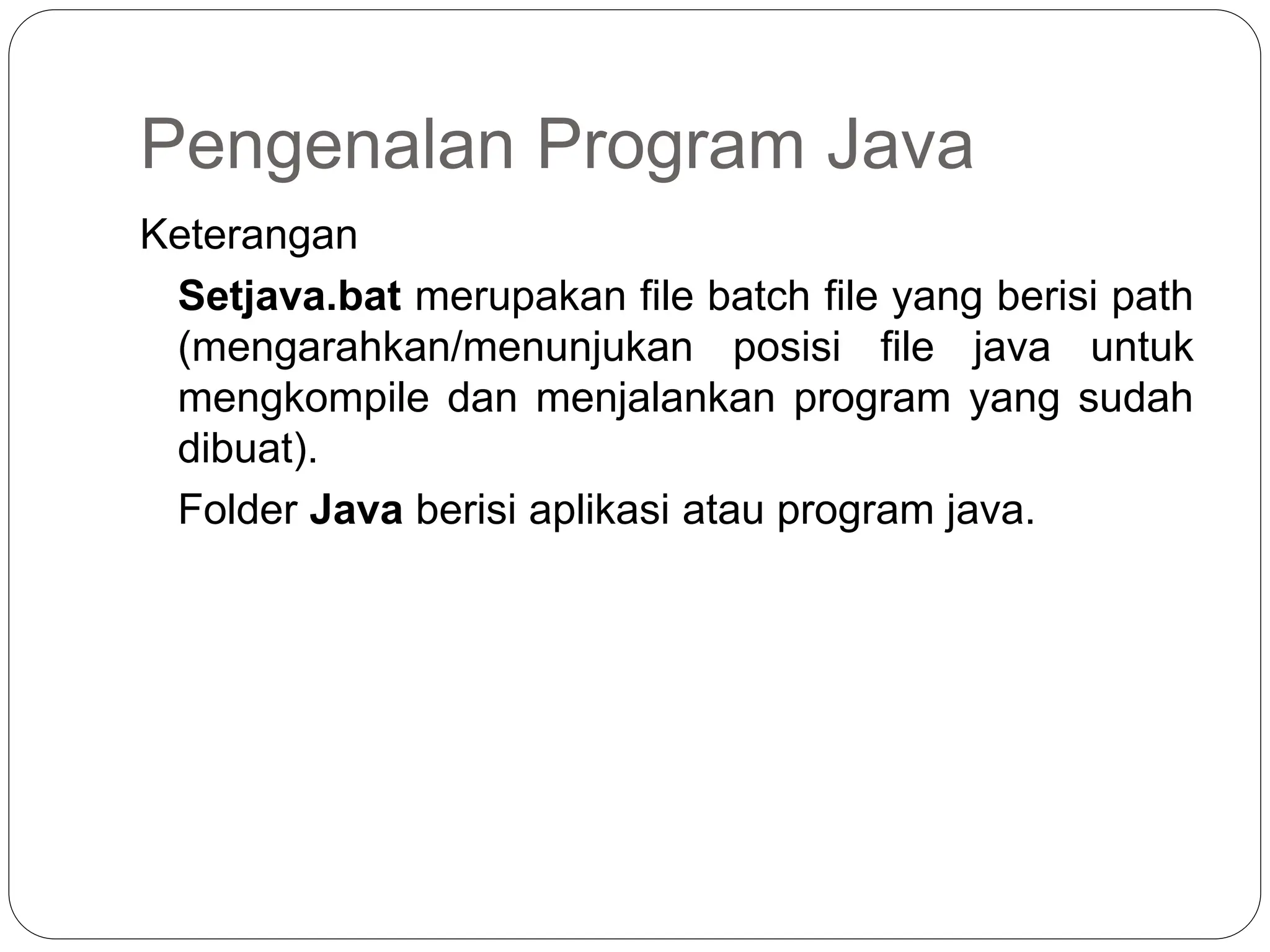 Pengenalan Program Java

Keterangan

Setjava.bat merupakan file batch file yang berisi path (mengarahkan/menunjukan posisi file java untuk mengkompile dan menjalankan program yang sudah dibuat).

Folder Java berisi aplikasi atau program java.